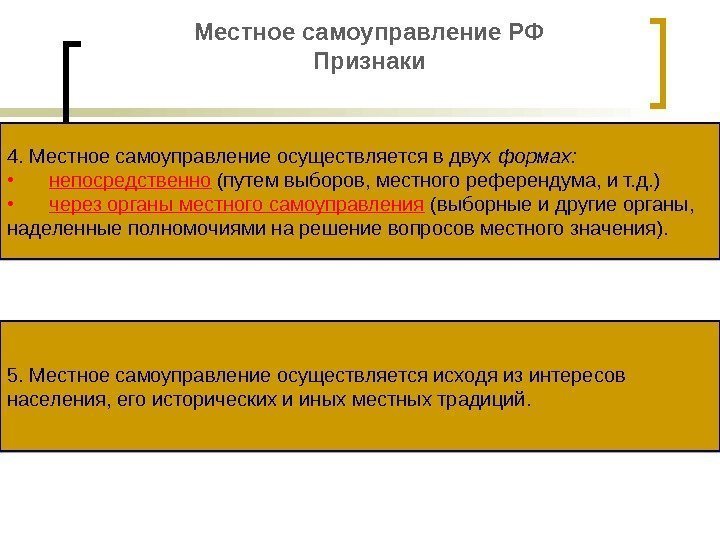 Местное самоуправление РФ
Признаки

4. Местное самоуправление осуществляется в двух формах:
• непосредственно (путем выборов, местного референдума, и т.д.)
• через органы местного самоуправления (выборные и другие органы, наделенные полномочиями на решение вопросов местного значения).

5. Местное самоуправление осуществляется исходя из интересов населения, его исторических и иных местных традиций.